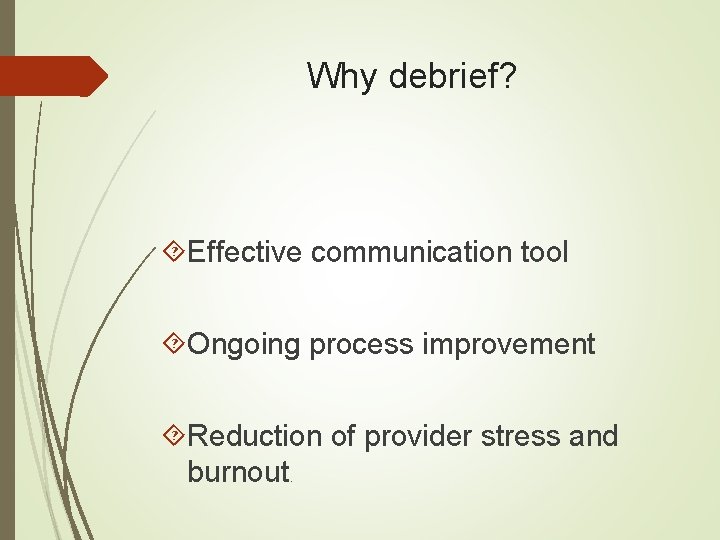 Why debrief?

Effective communication tool

Ongoing process improvement

Reduction of provider stress and burnout.